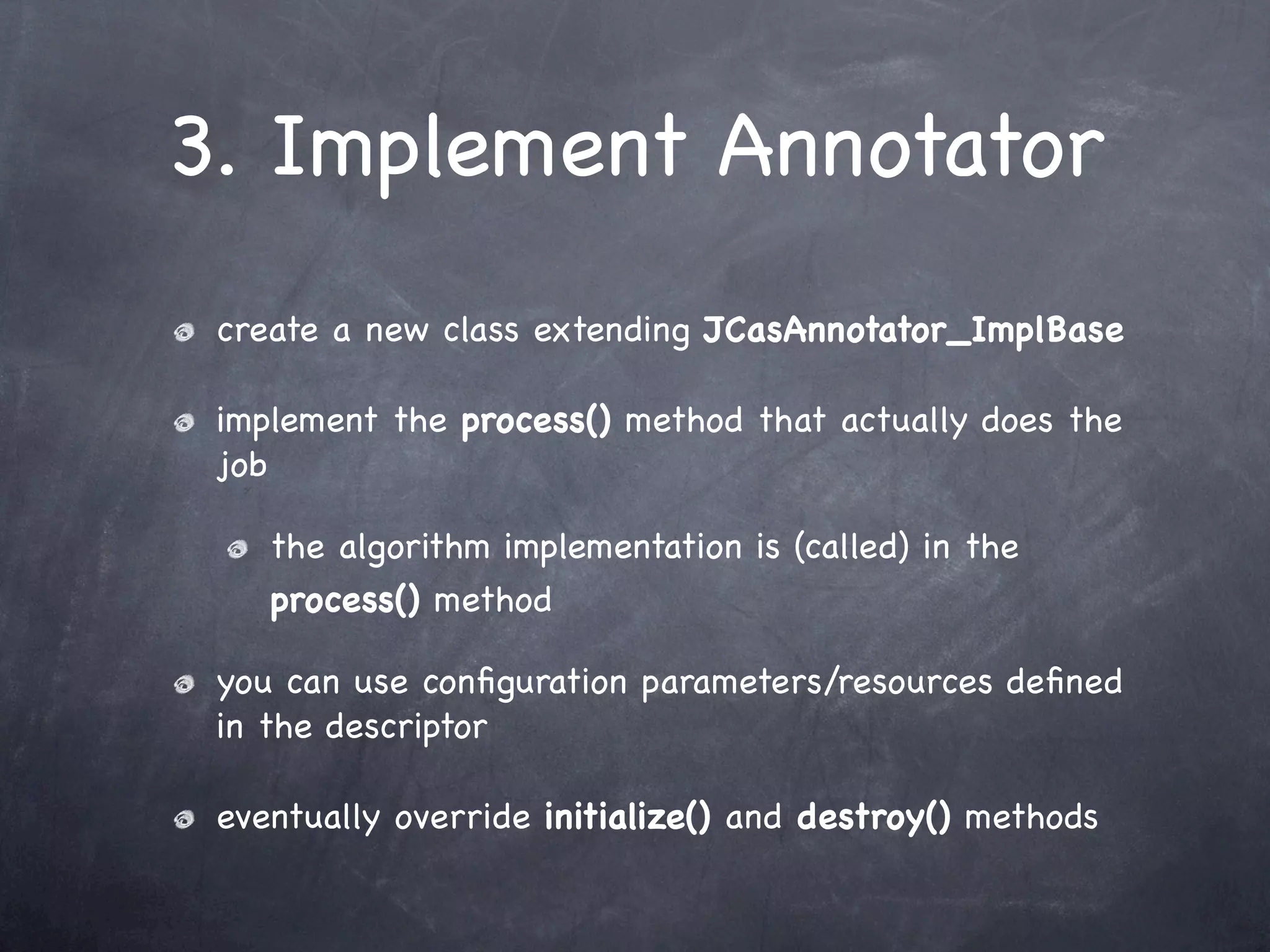 3. Implement Annotator

create a new class extending JCasAnnotator_ImplBase

implement the process() method that actually does the job

the algorithm implementation is (called) in the process() method

you can use configuration parameters/resources defined in the descriptor

eventually override initialize() and destroy() methods